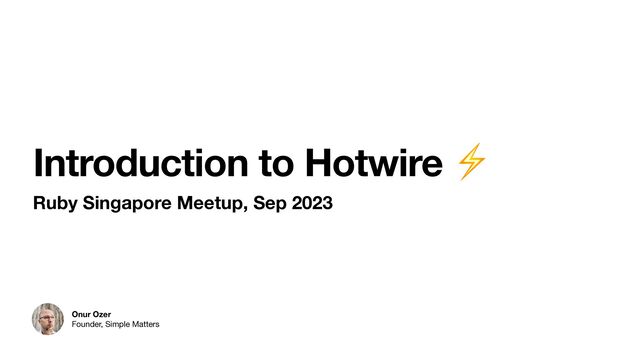 Introduction to Hotwire ⚡

Ruby Singapore Meetup, Sep 2023

Onur Ozer
Founder, Simple Matters